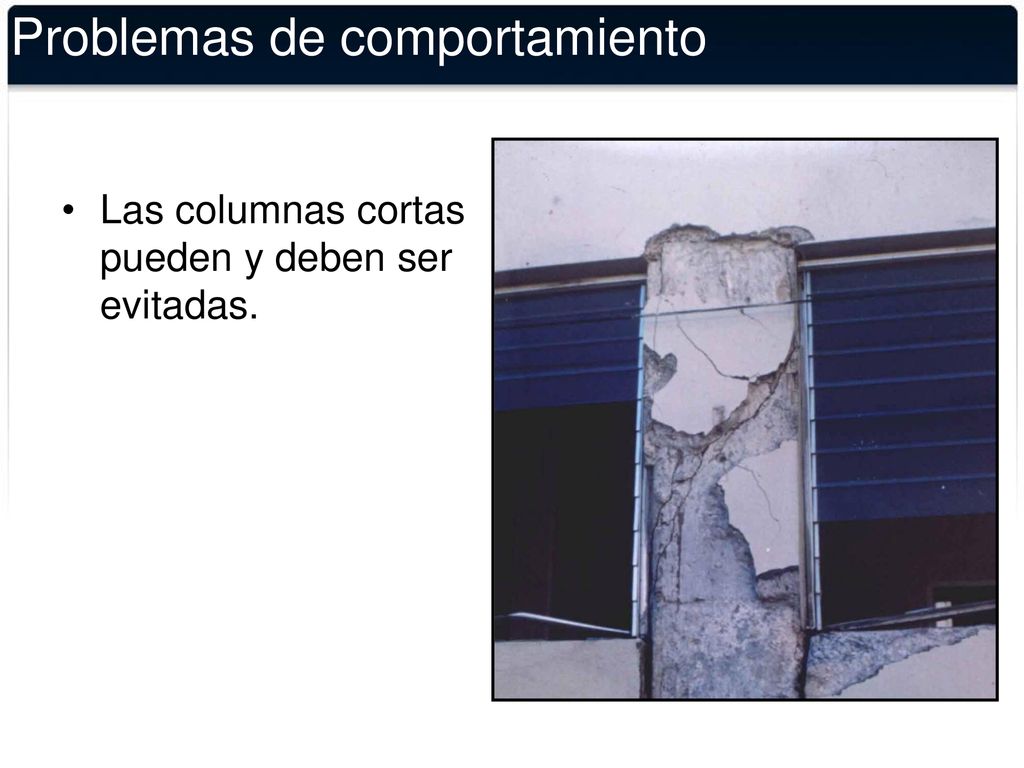 Problemas de comportamiento

• Las columnas cortas pueden y deben ser evitadas.